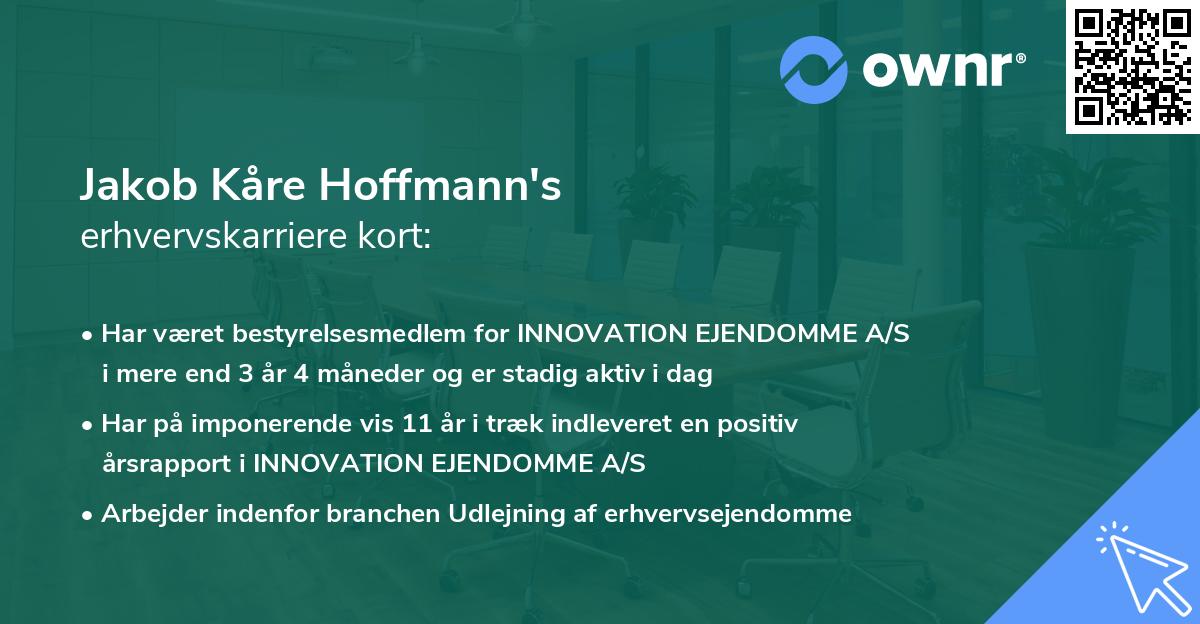 ownr®

Jakob Kåre Hoffmann's
erhvervskarriere kort:

• Har været bestyrelsesmedlem for INNOVATION EJENDOMME A/S i mere end 3 år 4 måneder og er stadig aktiv i dag
• Har på imponerende vis 11 år i træk indleveret en positiv årsrapport i INNOVATION EJENDOMME A/S
• Arbejder indenfor branchen Udlejning af erhvervsejendomme